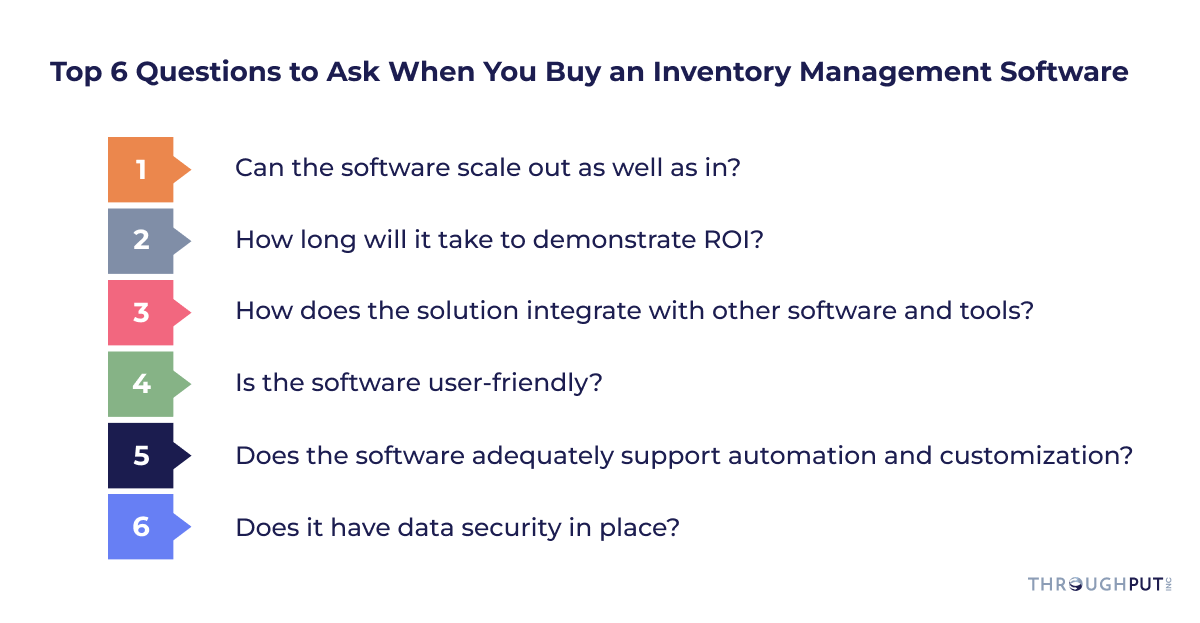 Top 6 Questions to Ask When You Buy an Inventory Management Software

1 Can the software scale out as well as in?

2 How long will it take to demonstrate ROI?

3 How does the solution integrate with other software and tools?

4 Is the software user-friendly?

5 Does the software adequately support automation and customization?

6 Does it have data security in place?

THROUGHPUT INC